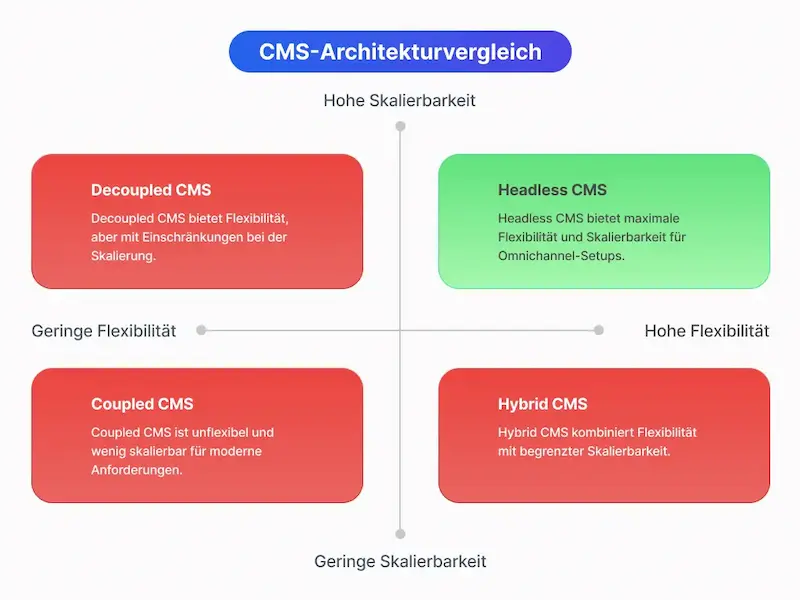 CMS-Architekturvergleich

Hohe Skalierbarkeit

Decoupled CMS

Decoupled CMS bietet Flexibilität, aber mit Einschränkungen bei der Skalierung.

Headless CMS

Headless CMS bietet maximale Flexibilität und Skalierbarkeit für Omnichannel-Setups.

Geringe Flexibilität

Hohe Flexibilität

Coupled CMS

Coupled CMS ist unflexibel und wenig skalierbar für moderne Anforderungen.

Hybrid CMS

Hybrid CMS kombiniert Flexibilität mit begrenzter Skalierbarkeit.

Geringe Skalierbarkeit